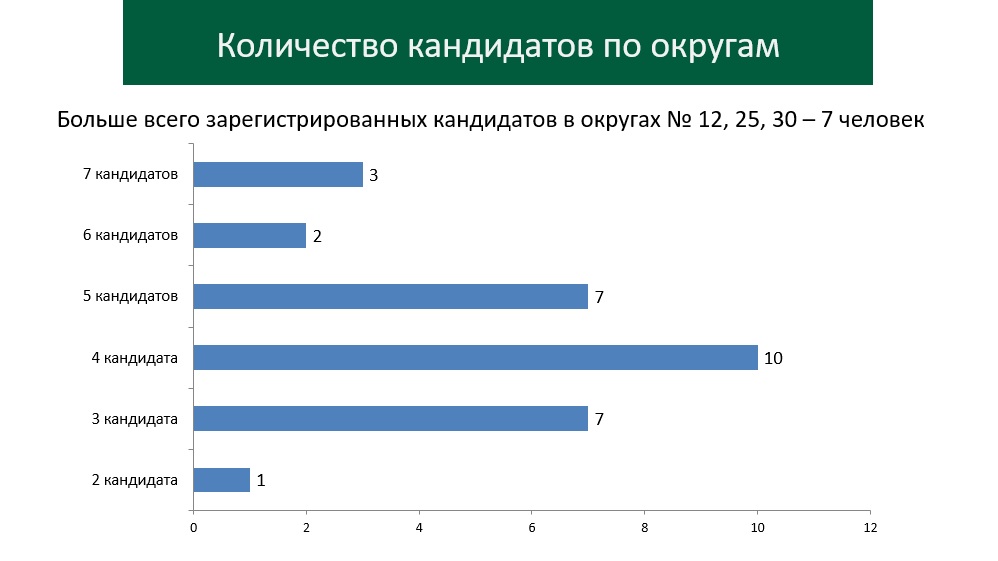 Количество кандидатов по округам

Больше всего зарегистрированных кандидатов в округах № 12, 25, 30 – 7 человек

7 кандидатов 3
6 кандидатов 2
5 кандидатов 7
4 кандидата 10
3 кандидата 7
2 кандидата 1

0 2 4 6 8 10 12